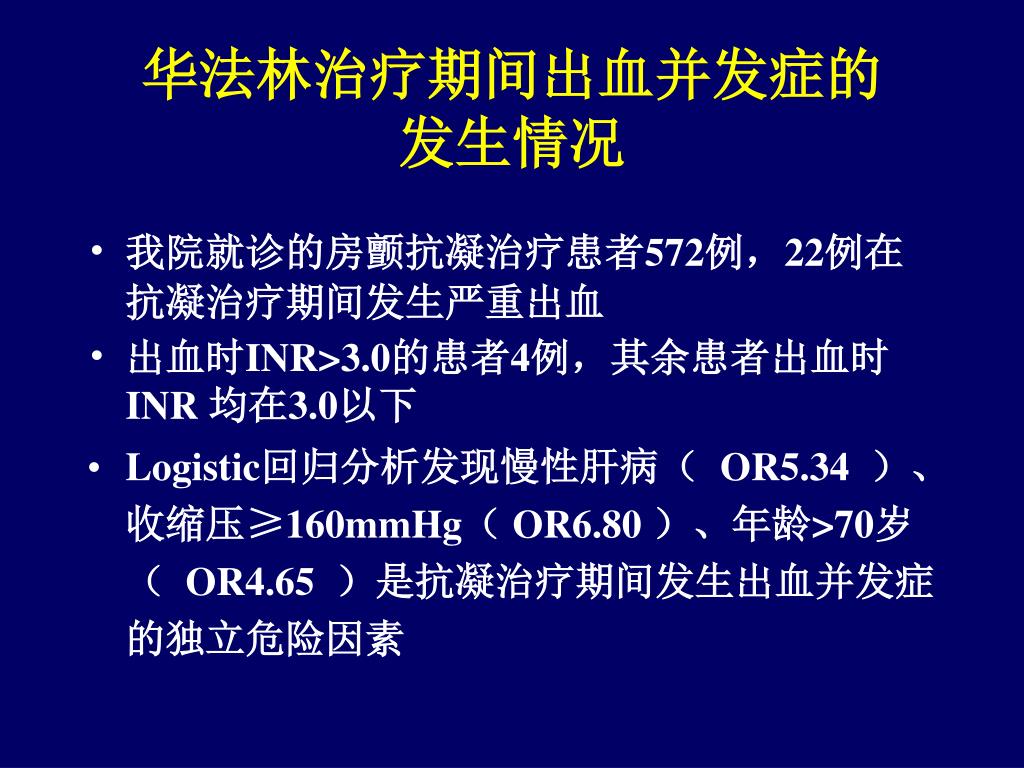 华法林治疗期间出血并发症的发生情况

• 我院就诊的房颤抗凝治疗患者572例，22例在抗凝治疗期间发生严重出血

• 出血时INR>3.0的患者4例，其余患者出血时INR 均在3.0以下

• Logistic回归分析发现慢性肝病（ OR5.34 ）、收缩压≥160mmHg（ OR6.80 ）、年龄>70岁（ OR4.65 ）是抗凝治疗期间发生出血并发症的独立危险因素